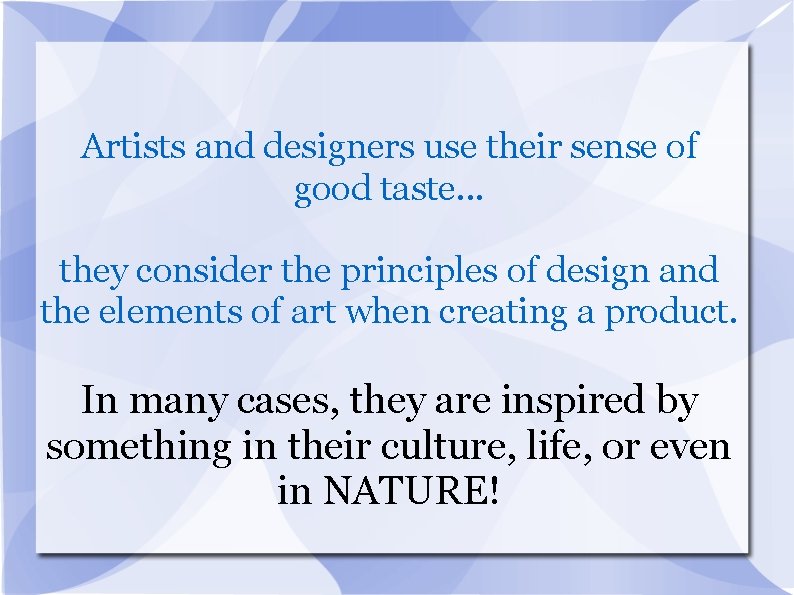 Artists and designers use their sense of good taste...

they consider the principles of design and the elements of art when creating a product.

In many cases, they are inspired by something in their culture, life, or even in NATURE!